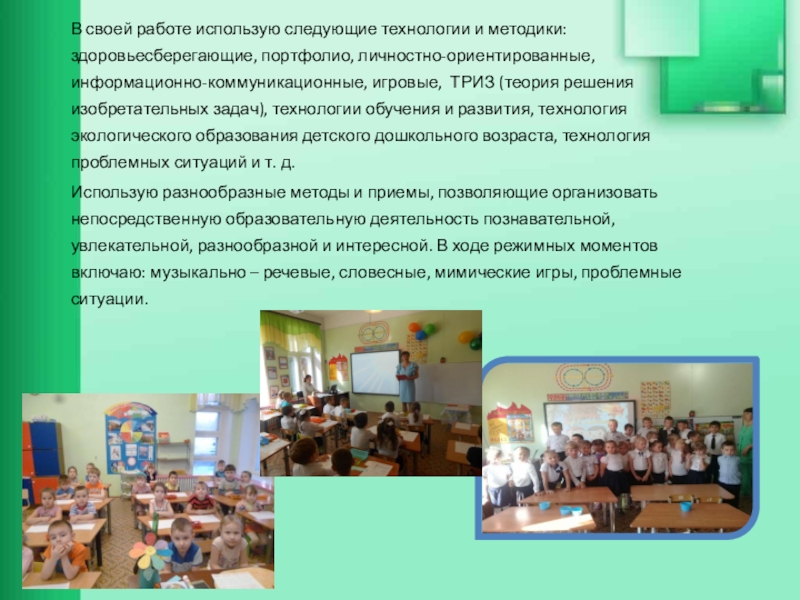 В своей работе использую следующие технологии и методики: здоровьесберегающие, портфолио, личностно-ориентированные, информационно-коммуникационные, игровые, ТРИЗ (теория решения изобретательных задач), технологии обучения и развития, технология экологического образования детского дошкольного возраста, технология проблемных ситуаций и т. д.

Использую разнообразные методы и приемы, позволяющие организовать непосредственную образовательную деятельность познавательной, увлекательной, разнообразной и интересной. В ходе режимных моментов включаю: музыкально – речевые, словесные, мимические игры, проблемные ситуации.